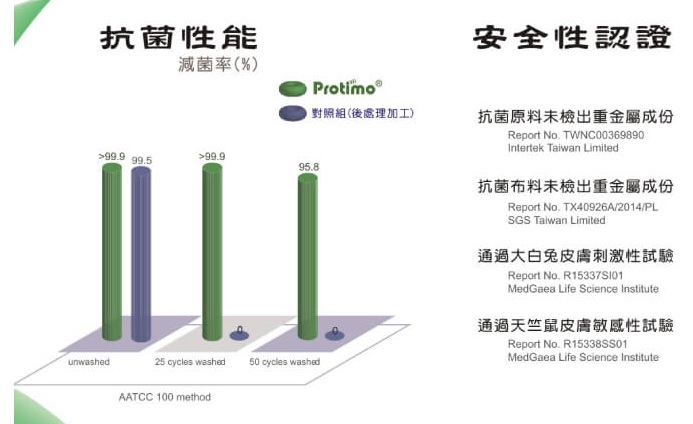 抗菌性能

減菌率(%)

Protimo®

對照組(後處理加工)

>99.9 99.5 >99.9 95.8

0 0

unwashed 25 cycles washed 50 cycles washed

AATCC 100 method

安全性認證

抗菌原料未檢出重金屬成份
Report No. TWNC00369890
Intertek Taiwan Limited

抗菌布料未檢出重金屬成份
Report No. TX40926A/2014/PL
SGS Taiwan Limited

通過大白兔皮膚刺激性試驗
Report No. R15337SI01
MedGaea Life Science Institute

通過天竺鼠皮膚敏感性試驗
Report No. R15338SS01
MedGaea Life Science Institute